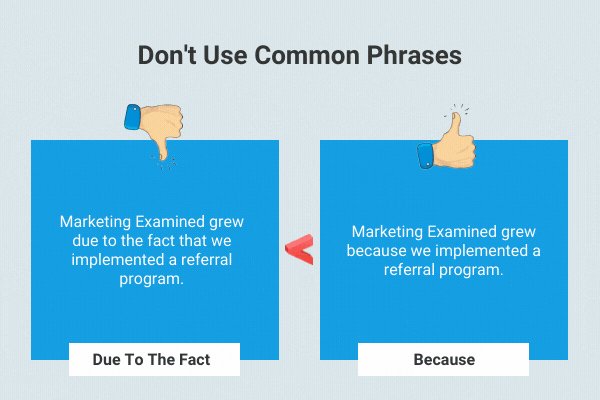 Don't Use Common Phrases

Marketing Examined grew due to the fact that we implemented a referral program.

Due To The Fact

<

Marketing Examined grew because we implemented a referral program.

Because